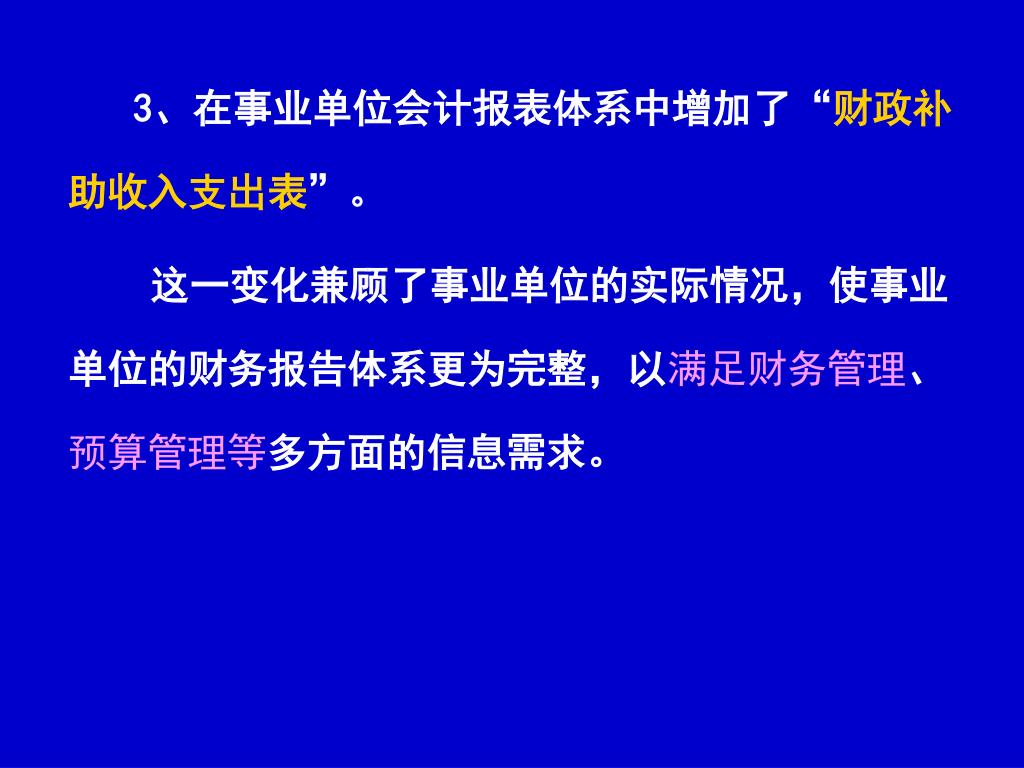 3、在事业单位会计报表体系中增加了“财政补助收入支出表”。

这一变化兼顾了事业单位的实际情况，使事业单位的财务报告体系更为完整，以满足财务管理、预算管理等多方面的信息需求。